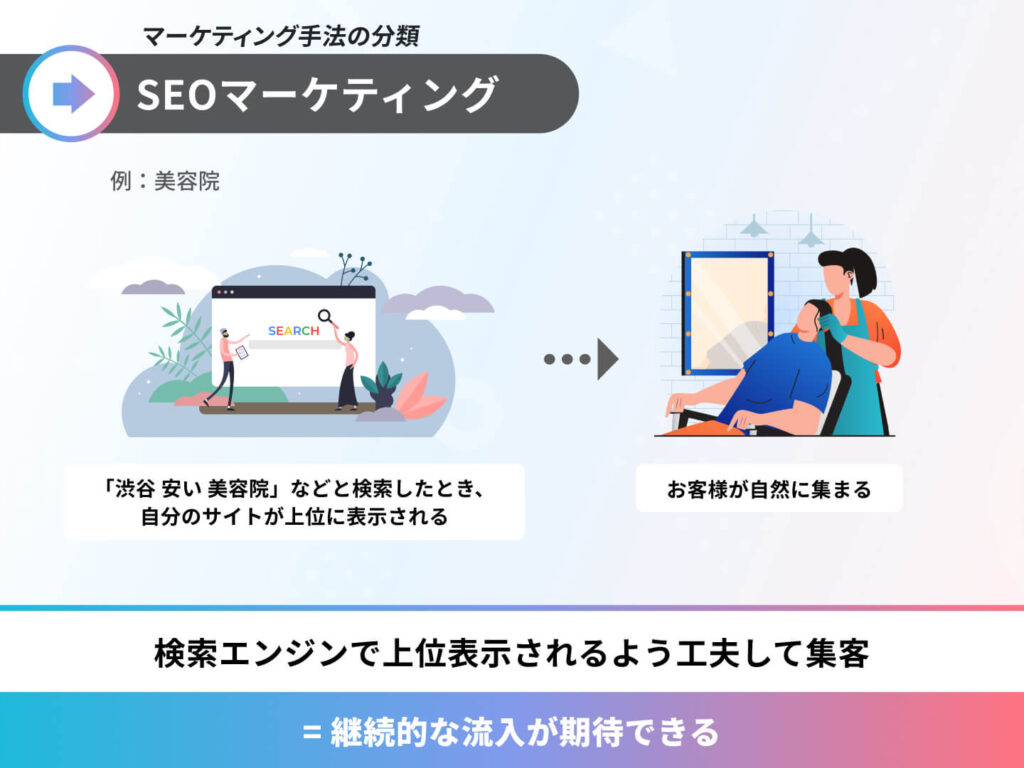 マーケティング手法の分類

SEOマーケティング

例：美容院

SEARCH

「渋谷 安い 美容院」などと検索したとき、自分のサイトが上位に表示される

お客様が自然に集まる

検索エンジンで上位表示されるよう工夫して集客

= 継続的な流入が期待できる